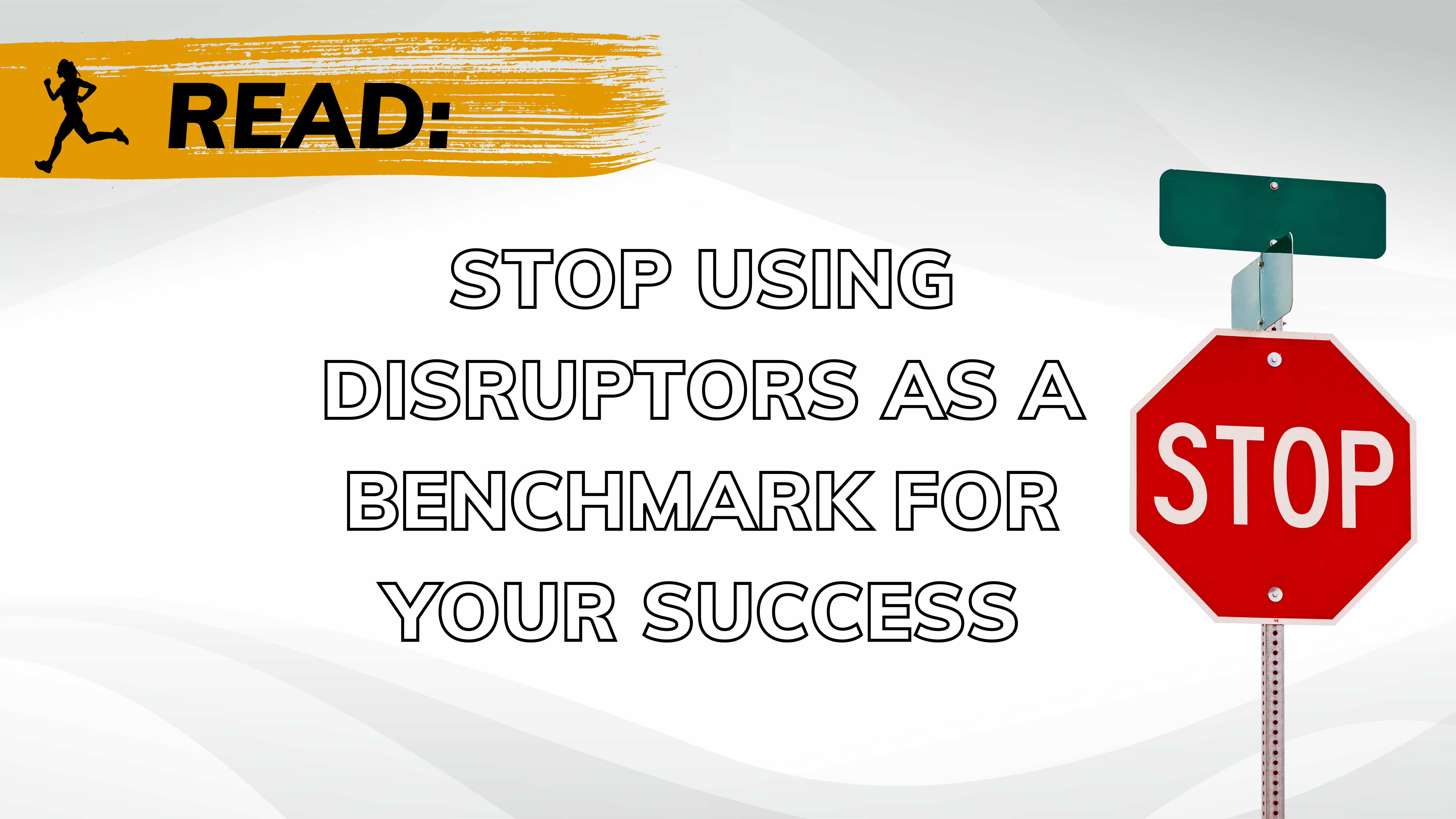 READ:

STOP USING DISRUPTORS AS A BENCHMARK FOR YOUR SUCCESS

STOP